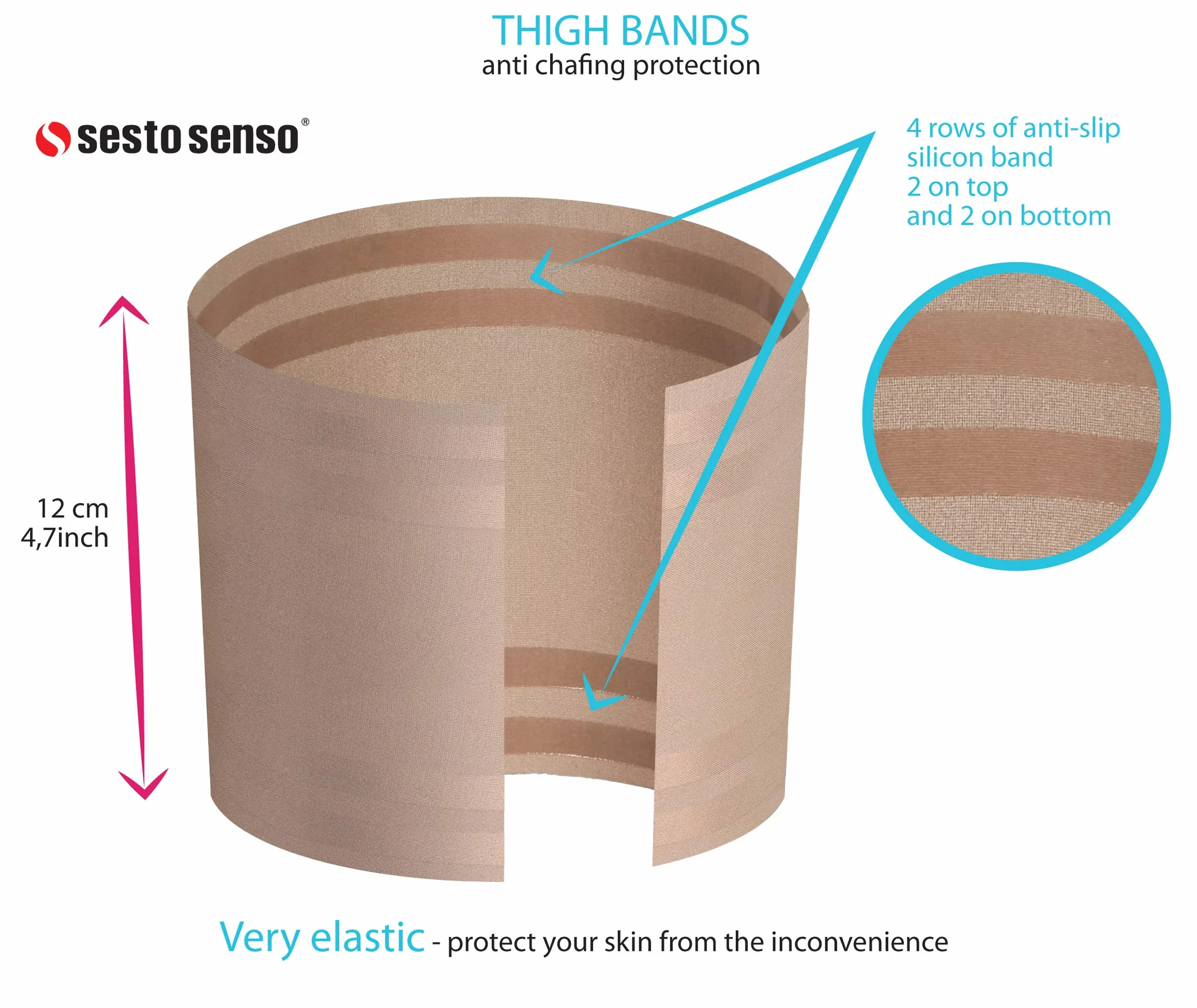 THIGH BANDS
anti chafing protection

sesto senso®

4 rows of anti-slip silicon band
2 on top
and 2 on bottom

12 cm
4,7inch

Very elastic - protect your skin from the inconvenience